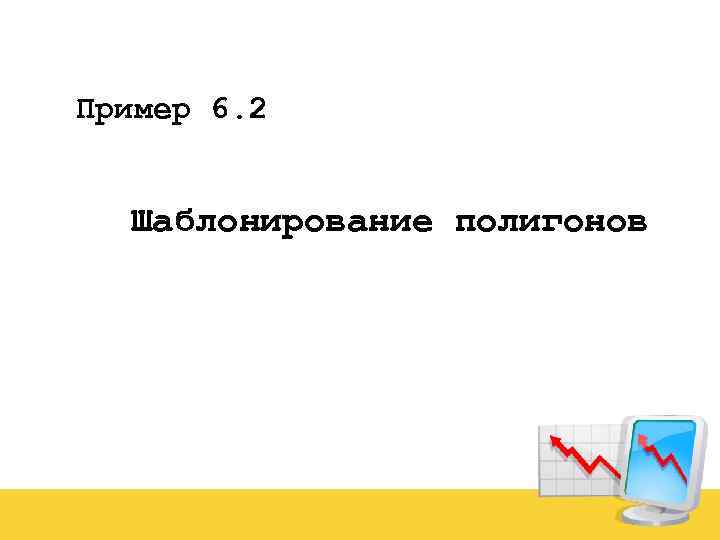 Пример 6.2

Шаблонирование полигонов